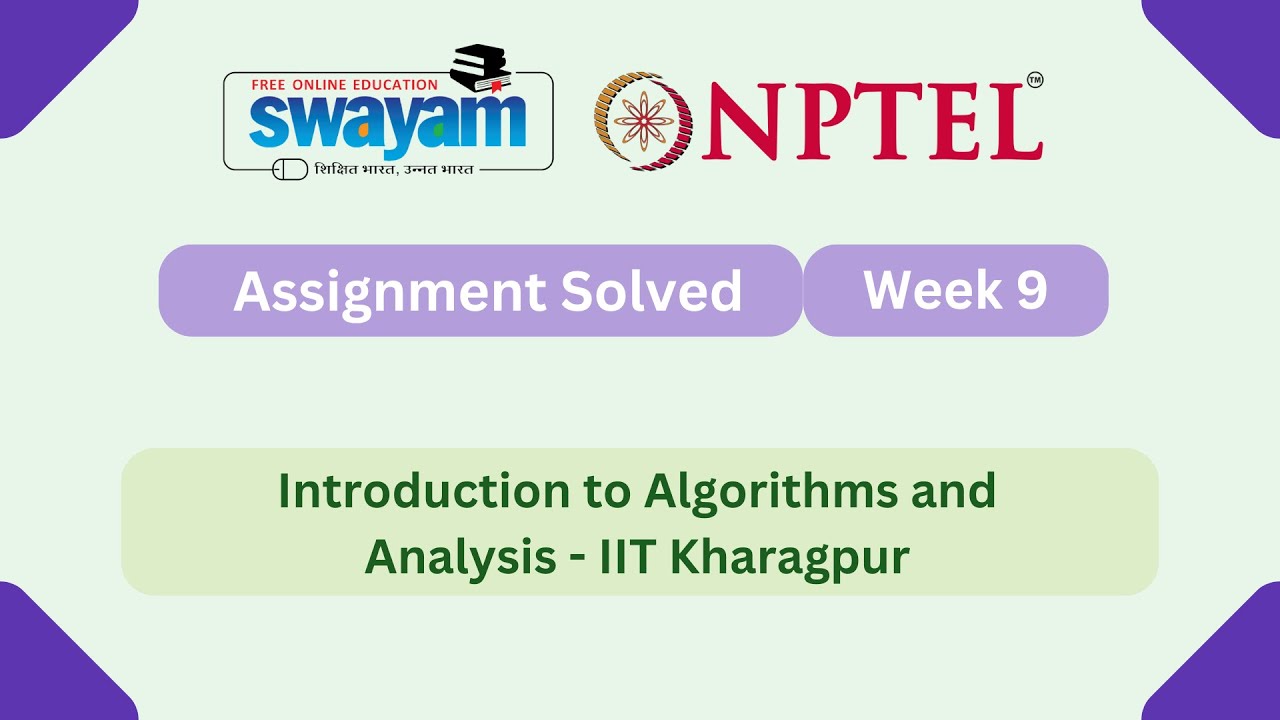 FREE ONLINE EDUCATION
swayam
शिक्षित भारत, उन्नत भारत

NPTEL™

Assignment Solved

Week 9

Introduction to Algorithms and Analysis - IIT Kharagpur